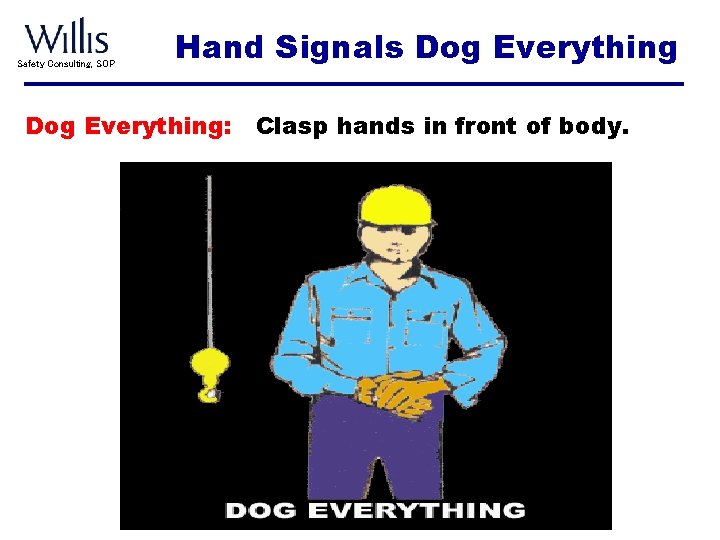 Willis
Safety Consulting, SOP

Hand Signals Dog Everything

Dog Everything: Clasp hands in front of body.

DOG EVERYTHING